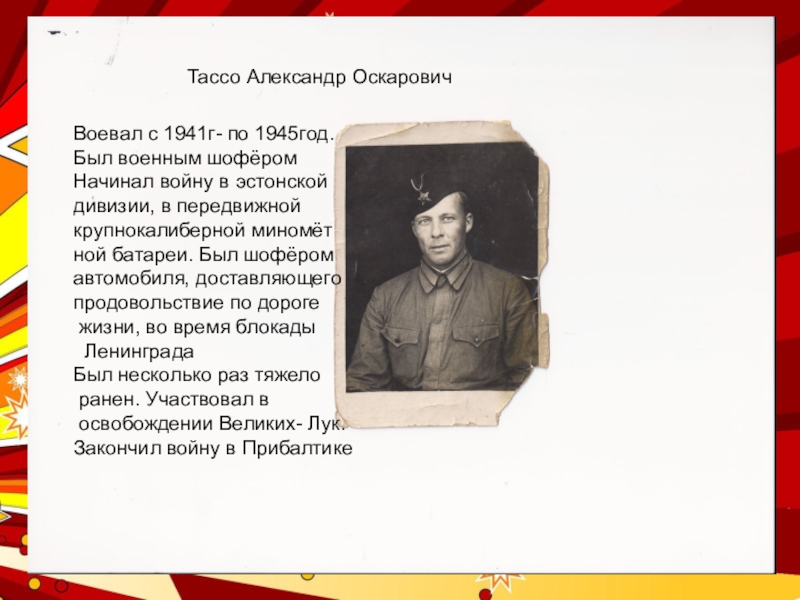 Тассо Александр Оскарович

Воевал с 1941г- по 1945год. Был военным шофёром Начинал войну в эстонской дивизии, в передвижной крупнокалиберной миномёт ной батареи. Был шофёром автомобиля, доставляющего продовольствие по дороге жизни, во время блокады Ленинграда
Был несколько раз тяжело ранен. Участвовал в освобождении Великих- Лук.
Закончил войну в Прибалтике